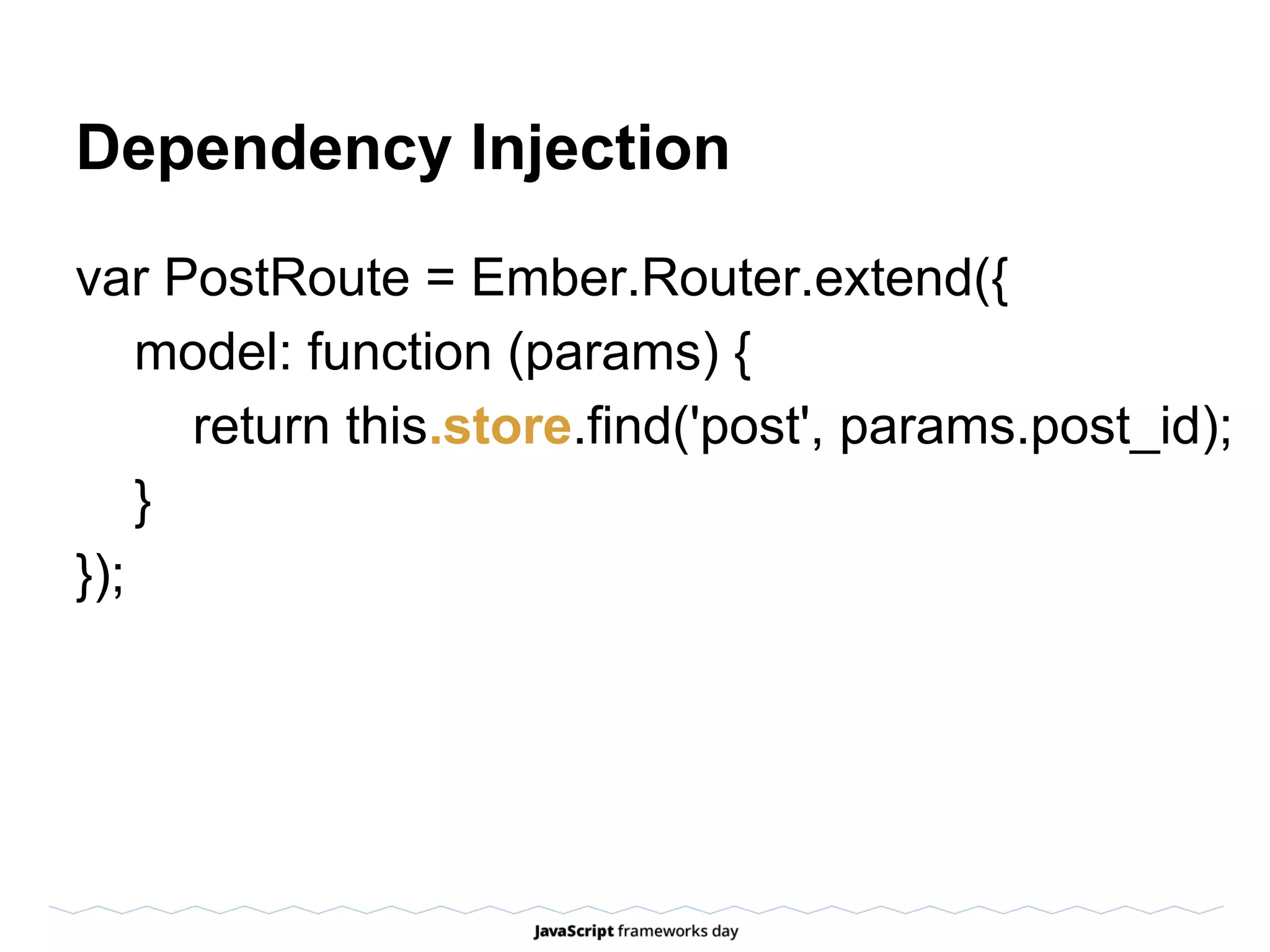 Dependency Injection

var PostRoute = Ember.Router.extend({
model: function (params) {
return this.store.find('post', params.post_id);
}
});

JavaScript frameworks day